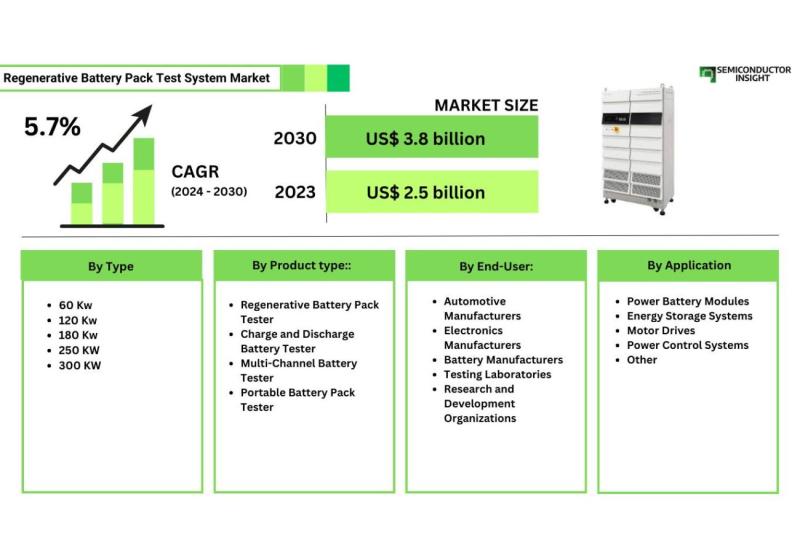 Regenerative Battery Pack Test System Market

SEMICONDUCTOR INSIGHT

5.7%

CAGR
(2024 - 2030)

MARKET SIZE

2030 US$ 3.8 billion

2023 US$ 2.5 billion

By Type
- 60 Kw
- 120 Kw
- 180 Kw
- 250 KW
- 300 KW

By Product type::
- Regenerative Battery Pack Tester
- Charge and Discharge Battery Tester
- Multi-Channel Battery Tester
- Portable Battery Pack Tester

By End-User:
- Automotive Manufacturers
- Electronics Manufacturers
- Battery Manufacturers
- Testing Laboratories
- Research and Development Organizations

By Application
- Power Battery Modules
- Energy Storage Systems
- Motor Drives
- Power Control Systems
- Other